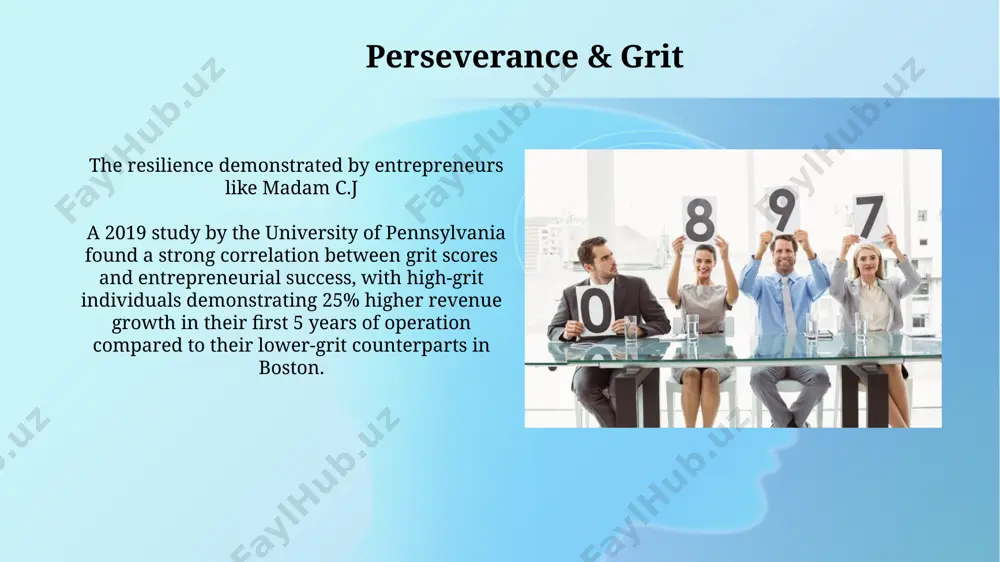 Perseverance & Grit

The resilience demonstrated by entrepreneurs like Madam C.J

A 2019 study by the University of Pennsylvania found a strong correlation between grit scores and entrepreneurial success, with high-grit individuals demonstrating 25% higher revenue growth in their first 5 years of operation compared to their lower-grit counterparts in Boston.

0 8 9 7

FaylHub.uz
FaylHub.uz
FaylHub.uz
FaylHub.uz
FaylHub.uz
FaylHub.uz